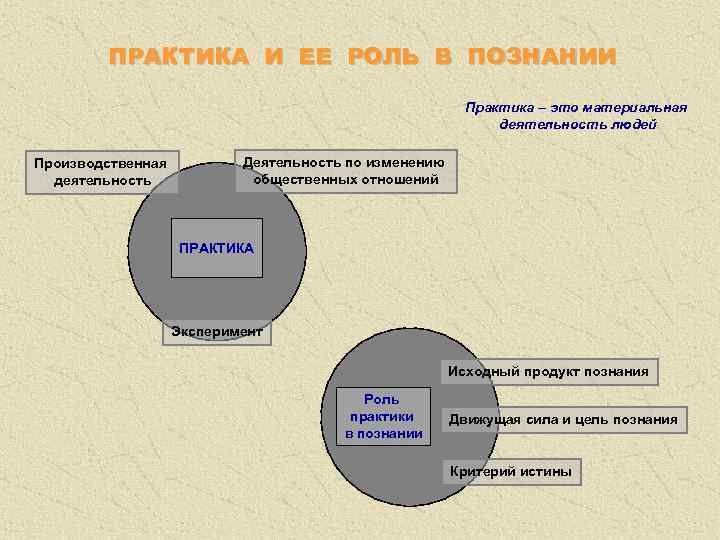 ПРАКТИКА И ЕЕ РОЛЬ В ПОЗНАНИИ

Практика – это материальная деятельность людей

Производственная деятельность

Деятельность по изменению общественных отношений

ПРАКТИКА

Эксперимент

Роль практики в познании

Исходный продукт познания

Движущая сила и цель познания

Критерий истины